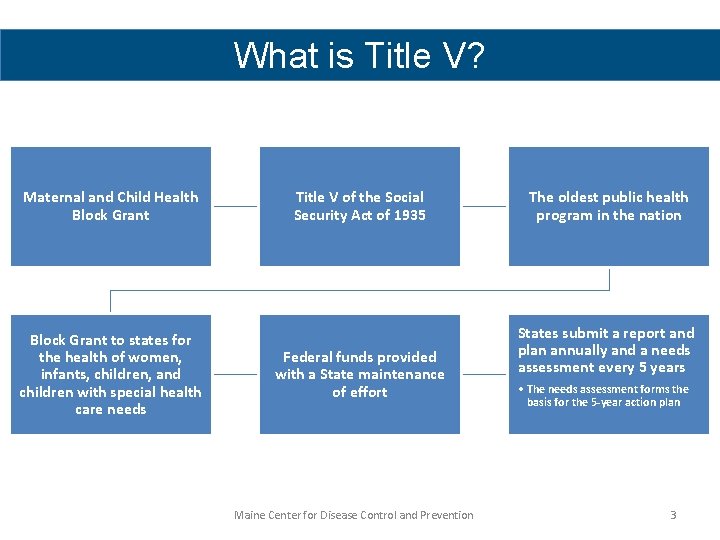 What is Title V?

Maternal and Child Health Block Grant

Title V of the Social Security Act of 1935

The oldest public health program in the nation

Block Grant to states for the health of women, infants, children, and children with special health care needs

Federal funds provided with a State maintenance of effort

States submit a report and plan annually and a needs assessment every 5 years

• The needs assessment forms the basis for the 5-year action plan

Maine Center for Disease Control and Prevention

3